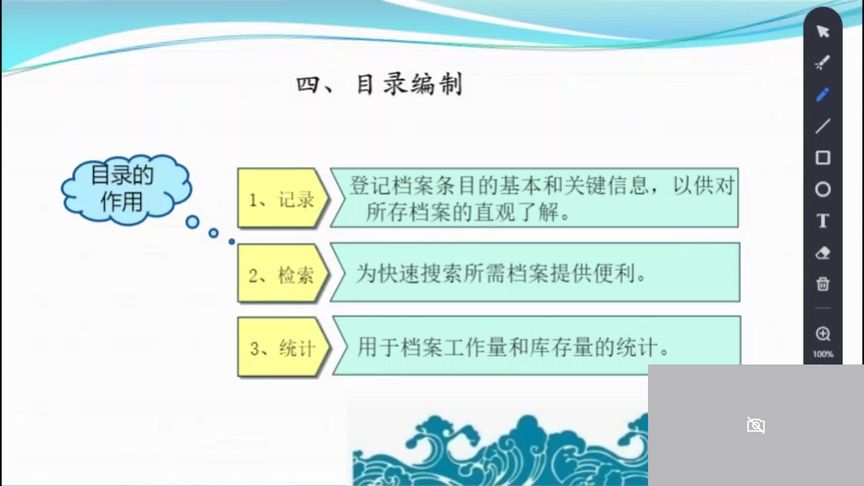 四、目录编制

目录的作用

1、记录

登记档案条目的基本和关键信息，以供对所存档案的直观了解。

2、检索

为快速搜索所需档案提供便利。

3、统计

用于档案工作量和库存量的统计。

T

100%